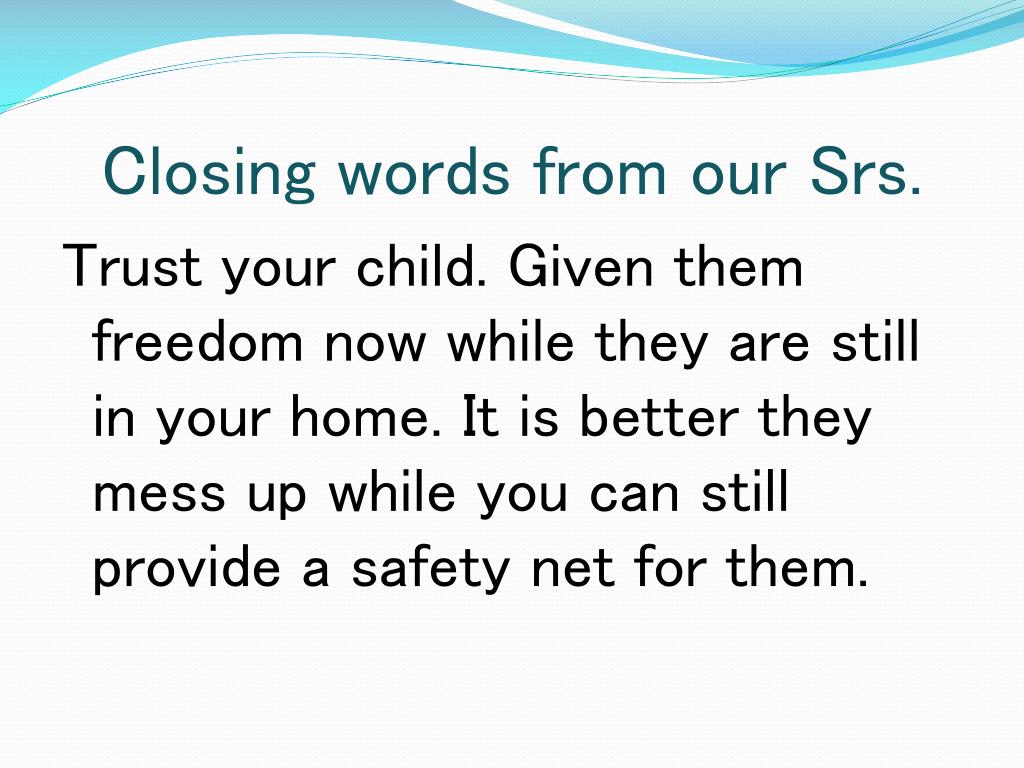 Closing words from our Srs.

Trust your child. Given them freedom now while they are still in your home. It is better they mess up while you can still provide a safety net for them.